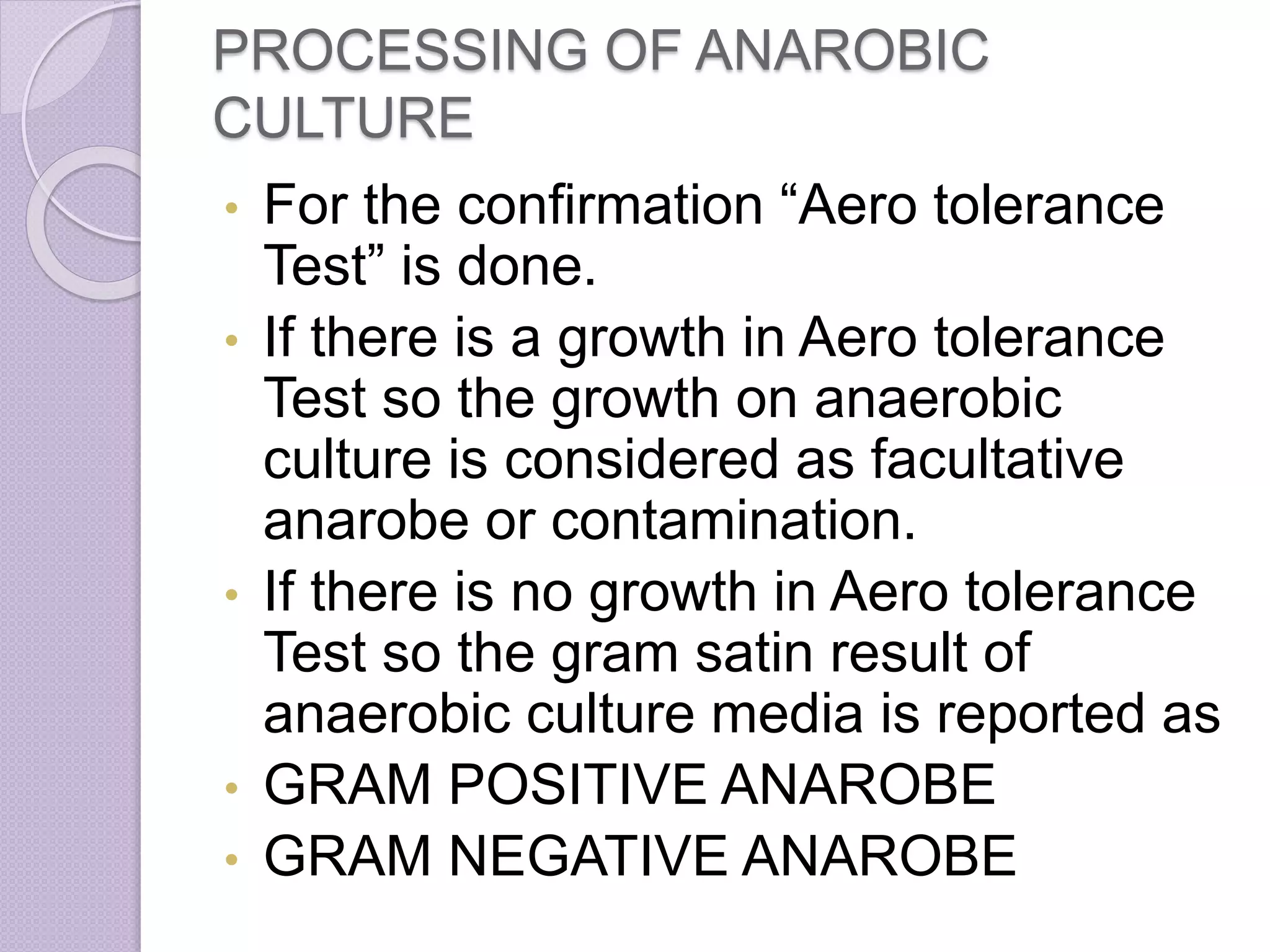 PROCESSING OF ANAROBIC CULTURE

• For the confirmation “Aero tolerance Test” is done.
• If there is a growth in Aero tolerance Test so the growth on anaerobic culture is considered as facultative anarobe or contamination.
• If there is no growth in Aero tolerance Test so the gram satin result of anaerobic culture media is reported as
• GRAM POSITIVE ANAROBE
• GRAM NEGATIVE ANAROBE